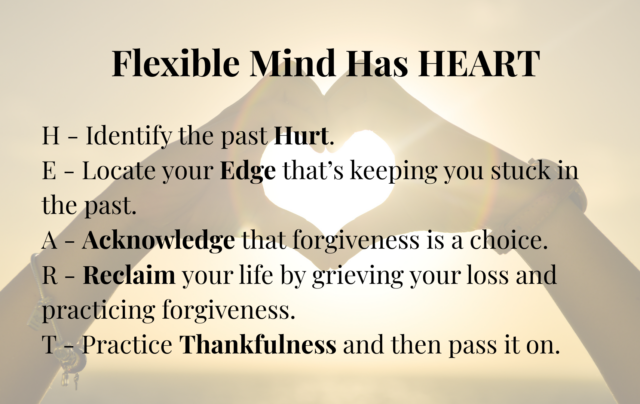 Flexible Mind Has HEART

H - Identify the past Hurt.
E - Locate your Edge that's keeping you stuck in the past.
A - Acknowledge that forgiveness is a choice.
R - Reclaim your life by grieving your loss and practicing forgiveness.
T - Practice Thankfulness and then pass it on.